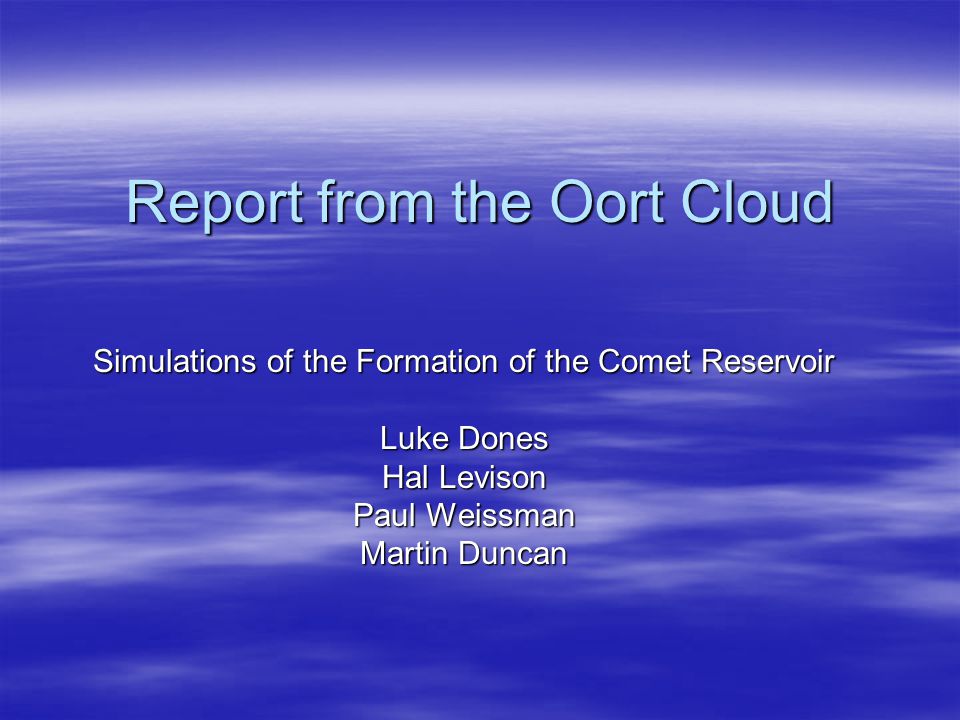 Report from the Oort Cloud

Simulations of the Formation of the Comet Reservoir

Luke Dones
Hal Levison
Paul Weissman
Martin Duncan